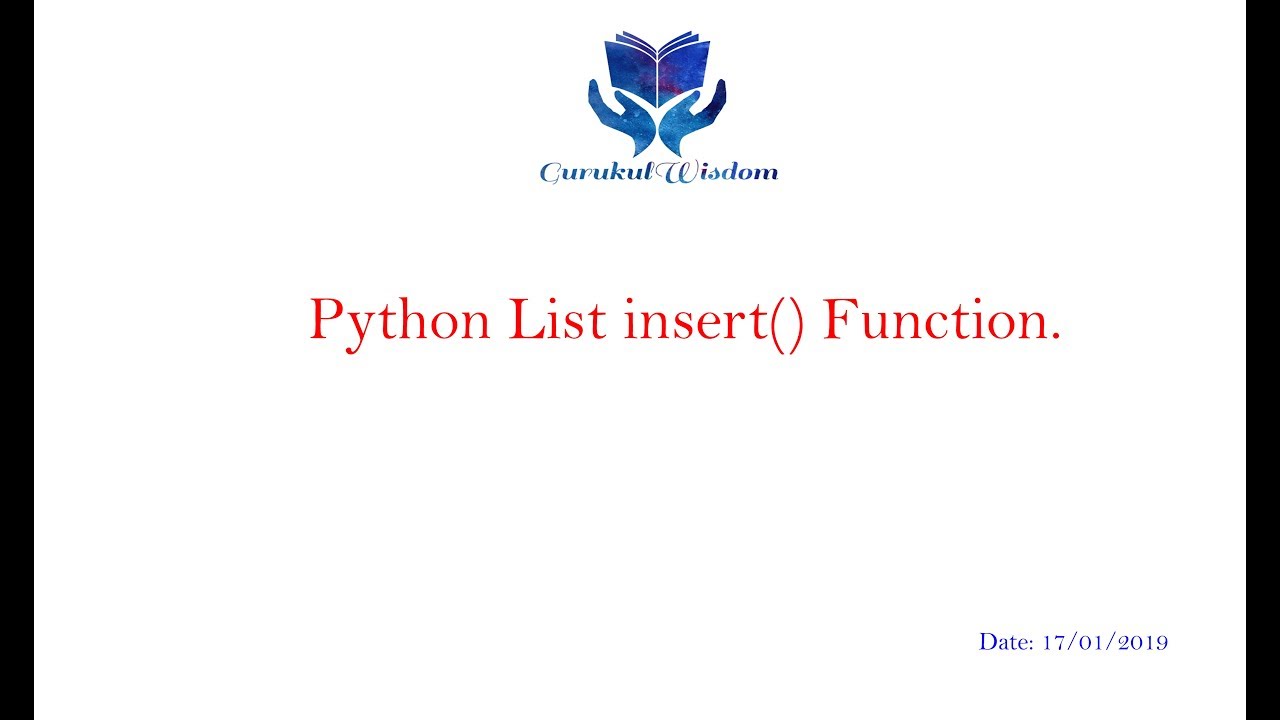 GurukulWisdom

Python List insert() Function.

Date: 17/01/2019